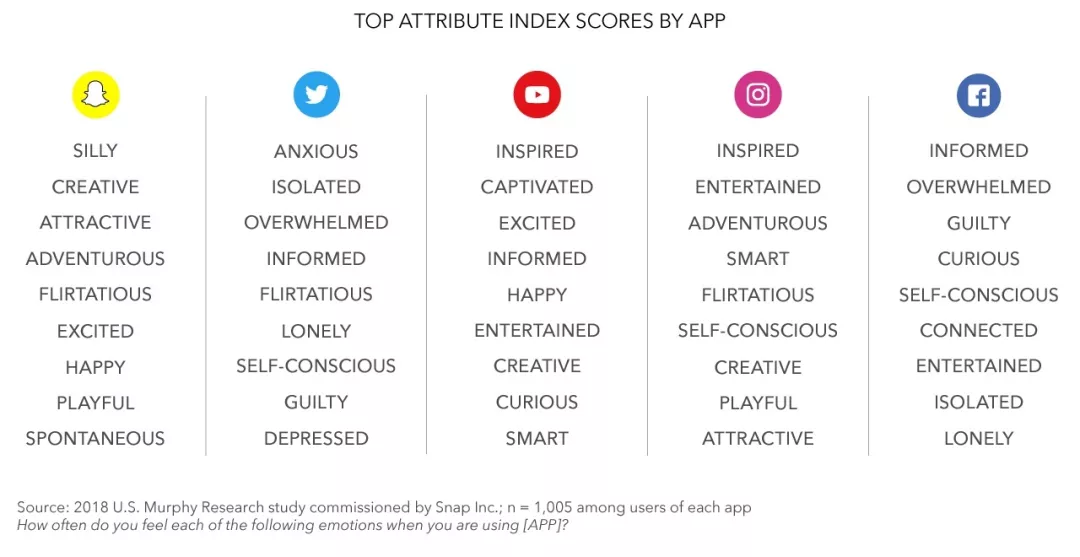 TOP ATTRIBUTE INDEX SCORES BY APP

SILLY
CREATIVE
ATTRACTIVE
ADVENTUROUS
FLIRTATIOUS
EXCITED
HAPPY
PLAYFUL
SPONTANEOUS

ANXIOUS
ISOLATED
OVERWHELMED
INFORMED
FLIRTATIOUS
LONELY
SELF-CONSCIOUS
GUILTY
DEPRESSED

INSPIRED
CAPTIVATED
EXCITED
INFORMED
HAPPY
ENTERTAINED
CREATIVE
CURIOUS
SMART

INSPIRED
ENTERTAINED
ADVENTUROUS
SMART
FLIRTATIOUS
SELF-CONSCIOUS
CREATIVE
PLAYFUL
ATTRACTIVE

INFORMED
OVERWHELMED
GUILTY
CURIOUS
SELF-CONSCIOUS
CONNECTED
ENTERTAINED
ISOLATED
LONELY

Source: 2018 U.S. Murphy Research study commissioned by Snap Inc.; n = 1,005 among users of each app
How often do you feel each of the following emotions when you are using [APP]?